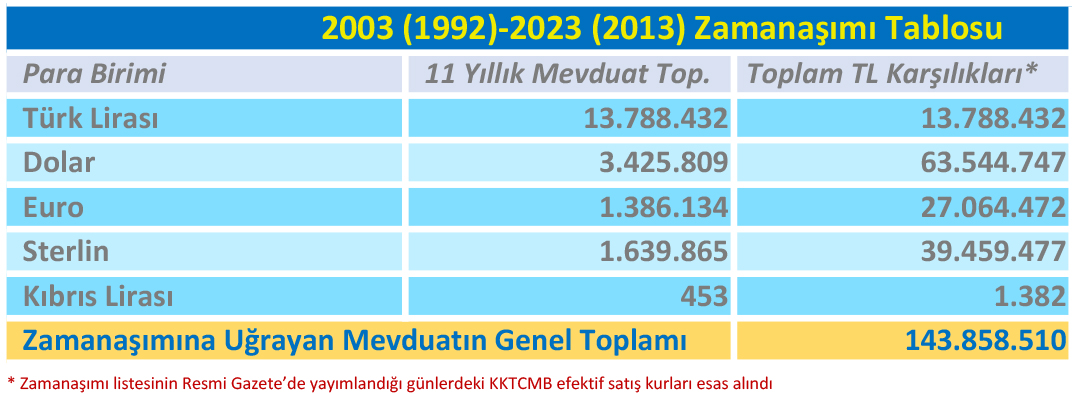 2003 (1992)-2023 (2013) Zamanaşımı Tablosu

| Para Birimi | 11 Yıllık Mevduat Top. | Toplam TL Karşılıkları* |
|---|---|---|
| Türk Lirası | 13.788.432 | 13.788.432 |
| Dolar | 3.425.809 | 63.544.747 |
| Euro | 1.386.134 | 27.064.472 |
| Sterlin | 1.639.865 | 39.459.477 |
| Kıbrıs Lirası | 453 | 1.382 |
| Zamanaşımına Uğrayan Mevduatın Genel Toplamı | | 143.858.510 |

* Zamanaşımı listesinin Resmi Gazete'de yayımlandığı günlerdeki KKTCMB efektif satış kurları esas alındı